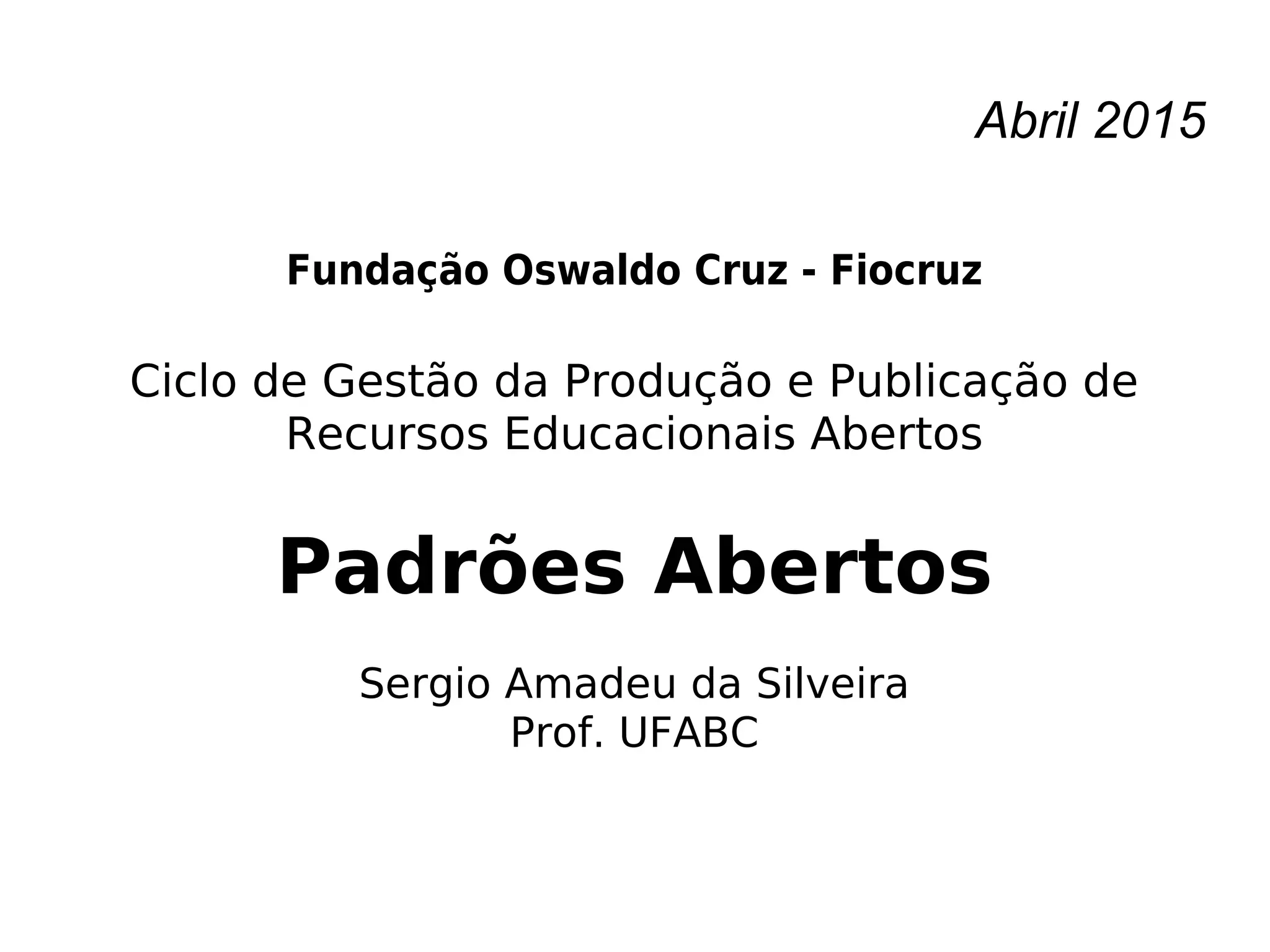 Abril 2015

Fundação Oswaldo Cruz - Fiocruz

Ciclo de Gestão da Produção e Publicação de Recursos Educacionais Abertos

Padrões Abertos

Sergio Amadeu da Silveira
Prof. UFABC